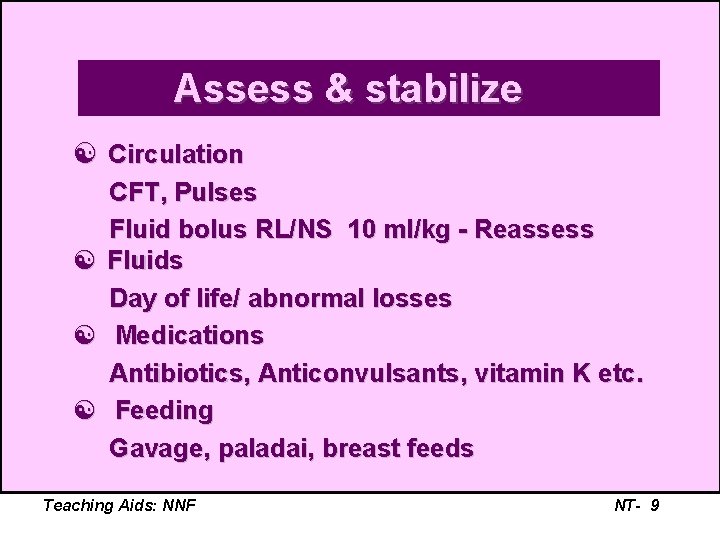 Assess & stabilize

☯ Circulation

CFT, Pulses

Fluid bolus RL/NS 10 ml/kg - Reassess

☯ Fluids

Day of life/ abnormal losses

☯ Medications

Antibiotics, Anticonvulsants, vitamin K etc.

☯ Feeding

Gavage, paladai, breast feeds

Teaching Aids: NNF

NT- 9